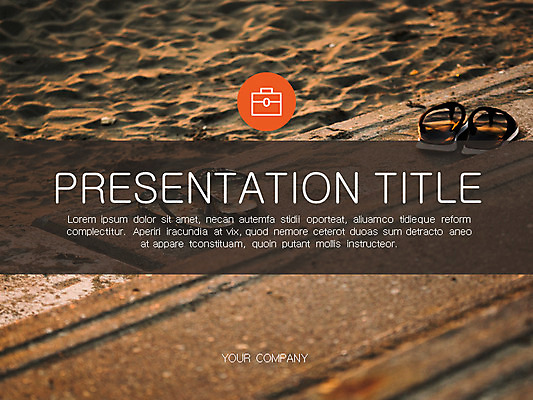 PRESENTATION TITLE

Lorem ipsum dolor sit amet, necan autemfa stidii oporteat, aliuamco tidieque reform complectitur. Aperiri iracundia at vix, quod nemore ceterot duoas sum detracto aneo at appare tconstituam, quoin putant mollis instructeor.

YOUR COMPANY